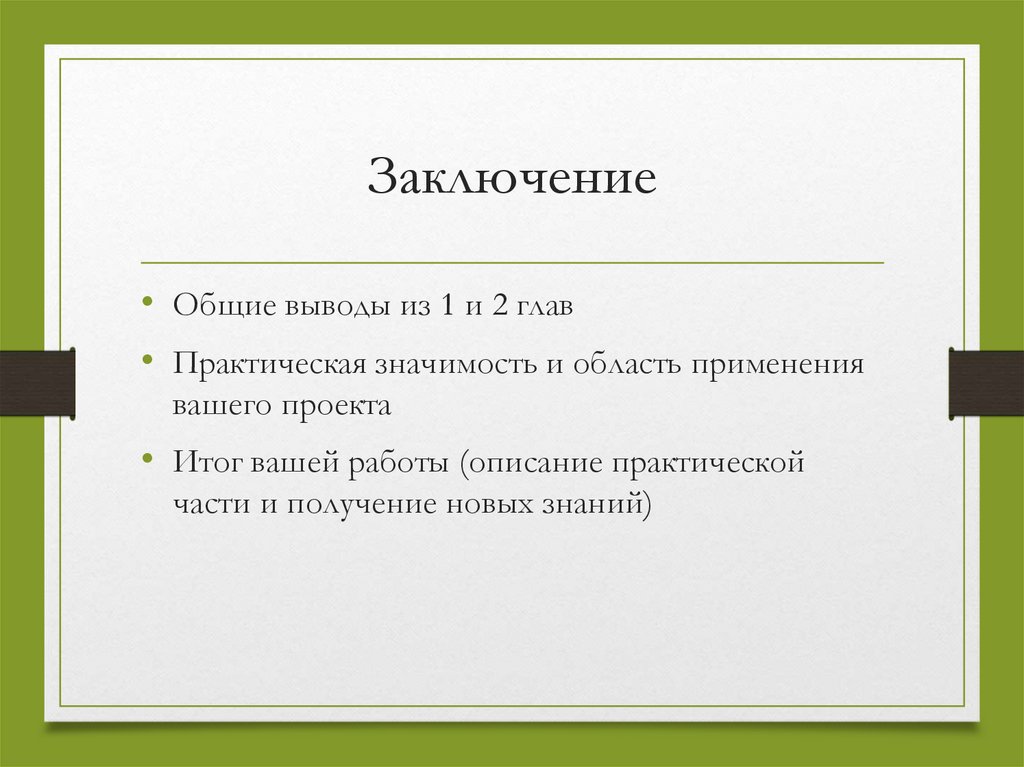 Заключение

• Общие выводы из 1 и 2 глав
• Практическая значимость и область применения вашего проекта
• Итог вашей работы (описание практической части и получение новых знаний)